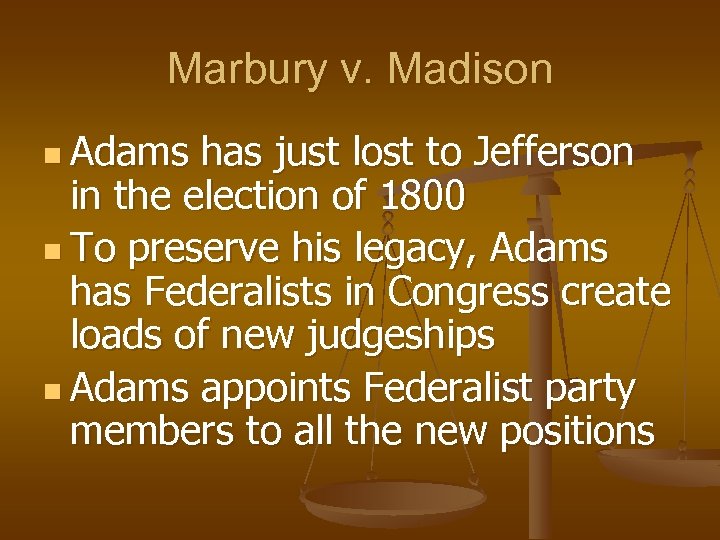 Marbury v. Madison

- Adams has just lost to Jefferson in the election of 1800
- To preserve his legacy, Adams has Federalists in Congress create loads of new judgeships
- Adams appoints Federalist party members to all the new positions